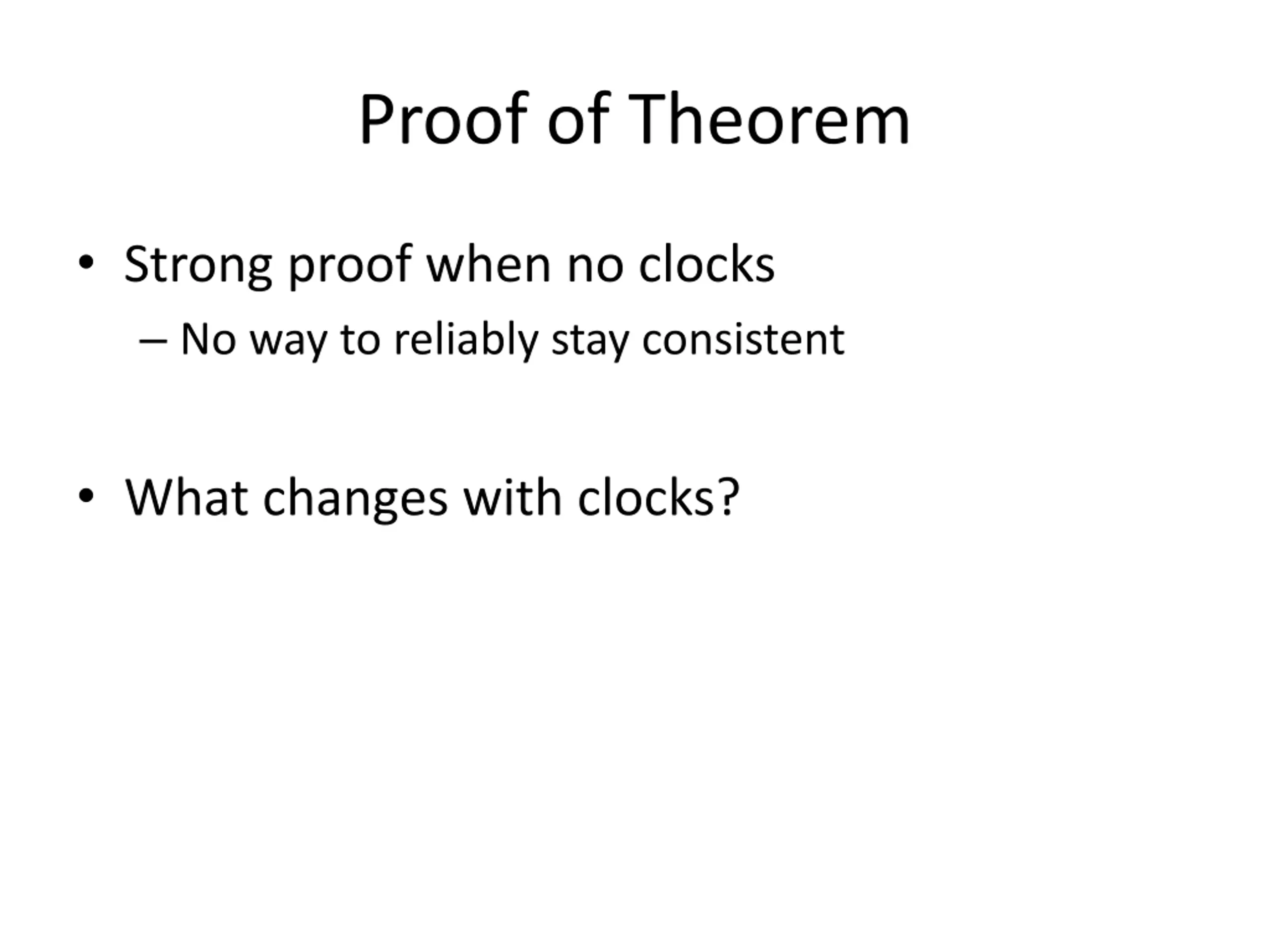 Proof of Theorem

• Strong proof when no clocks
– No way to reliably stay consistent

• What changes with clocks?